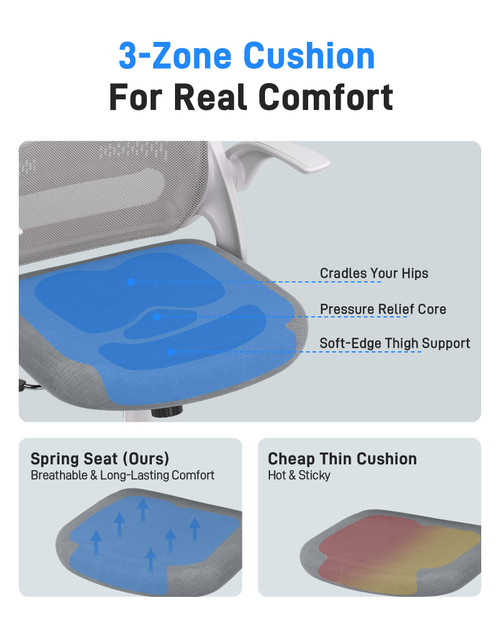 3-Zone Cushion
For Real Comfort

Cradles Your Hips

Pressure Relief Core

Soft-Edge Thigh Support

Spring Seat (Ours)
Breathable & Long-Lasting Comfort

Cheap Thin Cushion
Hot & Sticky